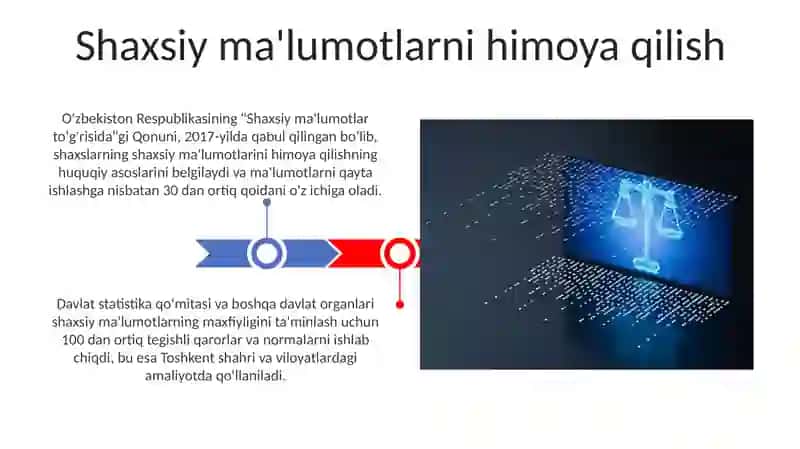 Shaxsiy ma'lumotlarni himoya qilish

O'zbekiston Respublikasining "Shaxsiy ma'lumotlar to'g'risida"gi Qonuni, 2017-yilda qabul qilingan bo'lib, shaxslarning shaxsiy ma'lumotlarini himoya qilishning huquqiy asoslarini belgilaydi va ma'lumotlarni qayta ishlashga nisbatan 30 dan ortiq qoidani o'z ichiga oladi.

Davlat statistika qo'mitasi va boshqa davlat organlari shaxsiy ma'lumotlarning maxfiyligini ta'minlash uchun 100 dan ortiq tegishli qarorlar va normalarni ishlab chiqdi, bu esa Toshkent shahri va viloyatlardagi amaliyotda qo'llaniladi.